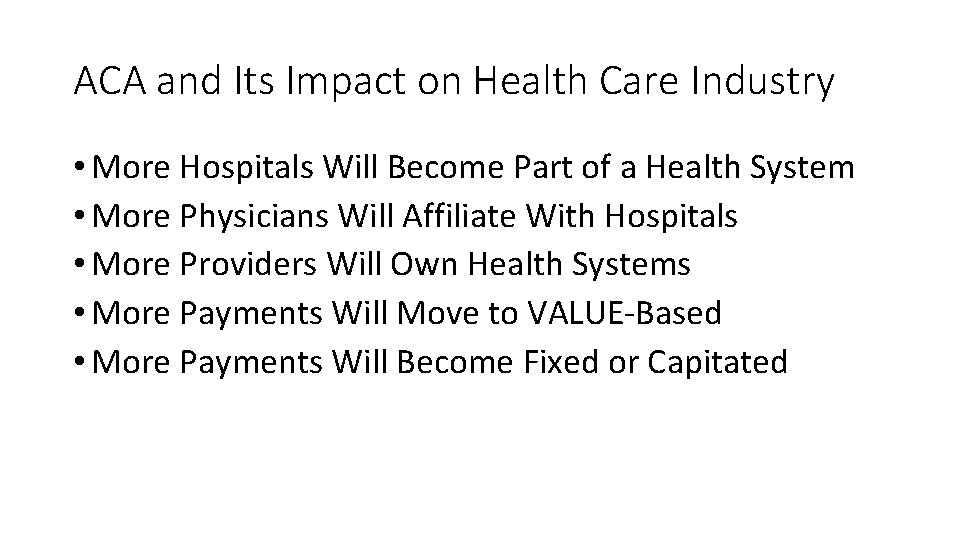 ACA and Its Impact on Health Care Industry

• More Hospitals Will Become Part of a Health System
• More Physicians Will Affiliate With Hospitals
• More Providers Will Own Health Systems
• More Payments Will Move to VALUE-Based
• More Payments Will Become Fixed or Capitated